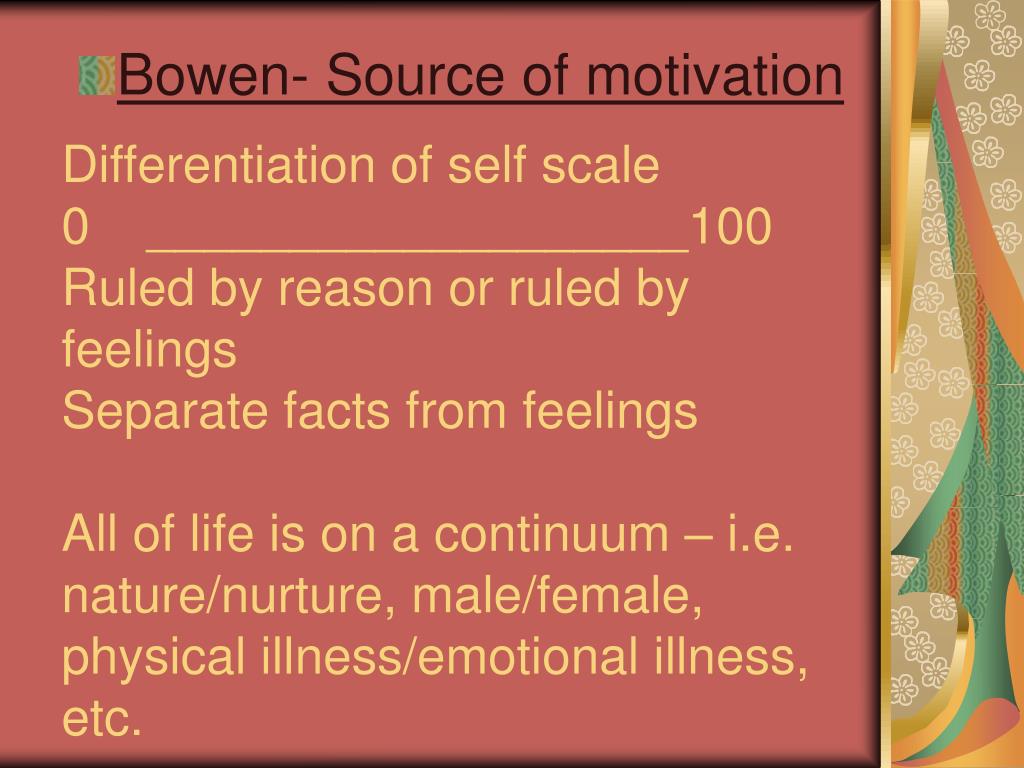 Bowen- Source of motivation

Differentiation of self scale
0 ____________________100
Ruled by reason or ruled by feelings
Separate facts from feelings

All of life is on a continuum – i.e. nature/nurture, male/female, physical illness/emotional illness, etc.